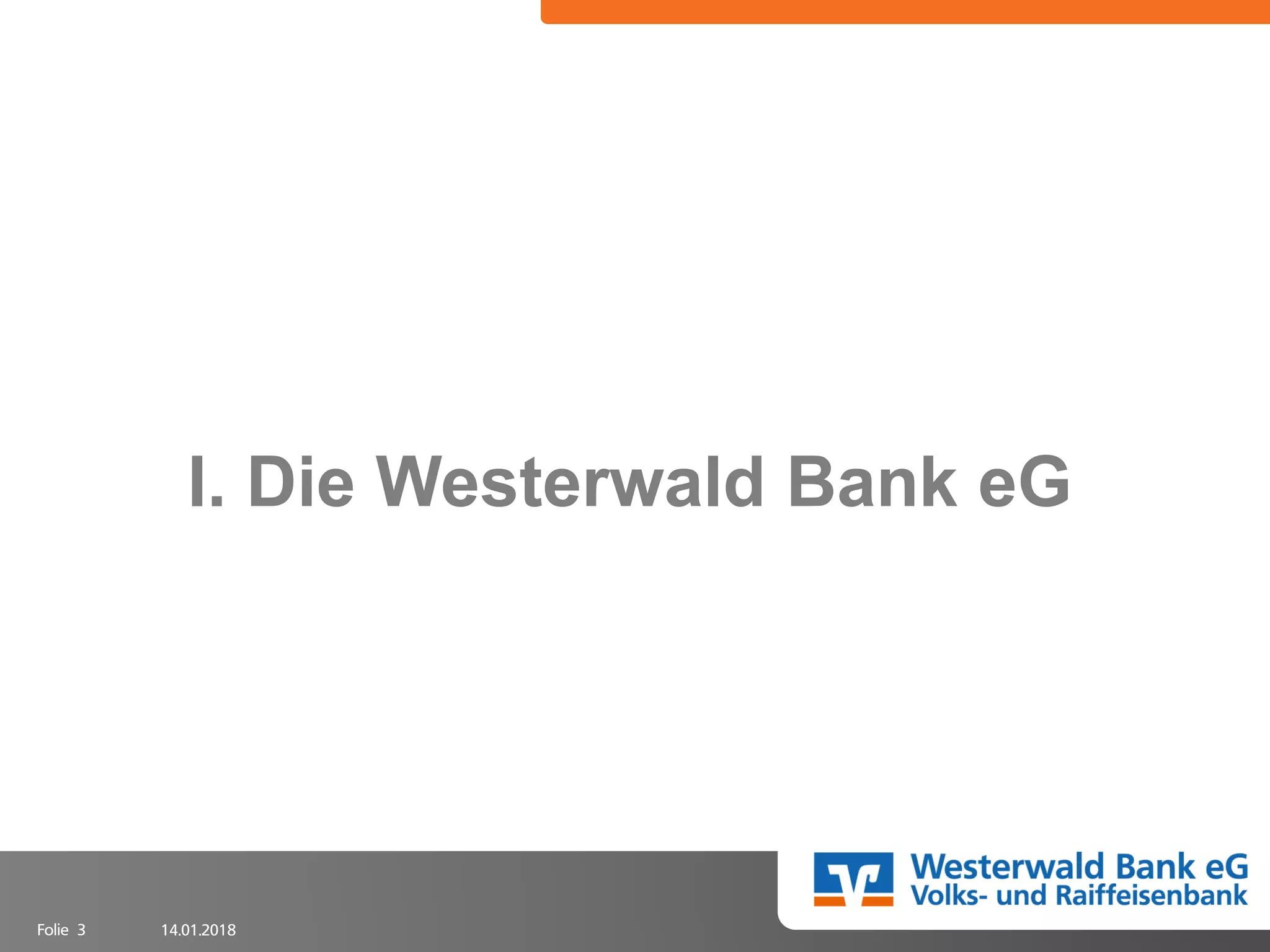 I. Die Westerwald Bank eG

Westerwald Bank eG
Volks- und Raiffeisenbank

Folie 3 14.01.2018